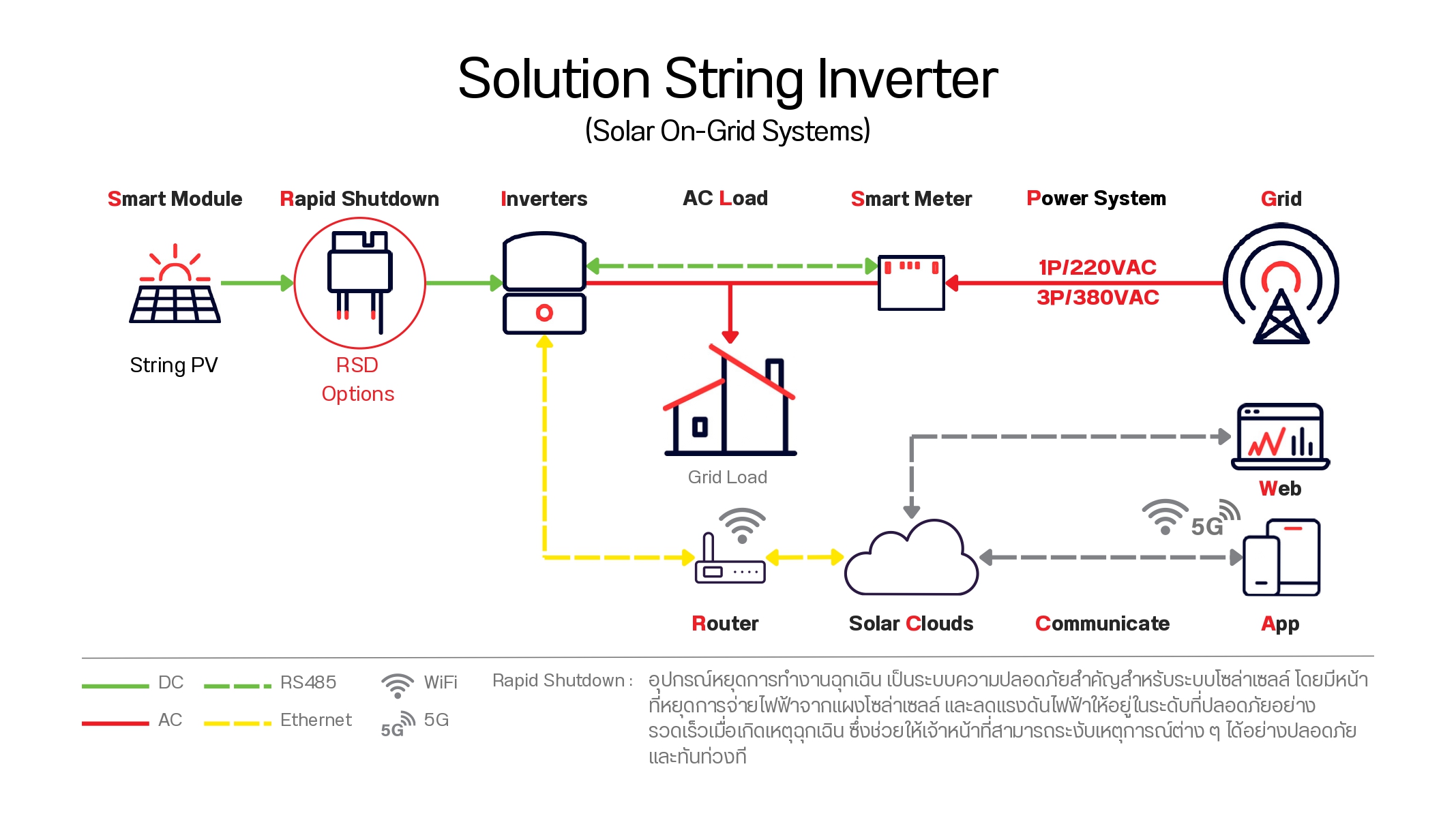 Solution String Inverter
(Solar On-Grid Systems)

Smart Module

Rapid Shutdown

Inverters

AC Load

Smart Meter

Power System

Grid

String PV

RSD Options

1P/220VAC
3P/380VAC

Grid Load

Web

5G

Router

Solar Clouds

Communicate

App

DC

RS485

WiFi

AC

Ethernet

5G 5G

Rapid Shutdown : อุปกรณ์หยุดการทำงานฉุกเฉิน เป็นระบบความปลอดภัยสำคัญสำหรับระบบโซล่าเซลล์ โดยมีหน้าที่หยุดการจ่ายไฟฟ้าจากแผงโซล่าเซลล์ และลดแรงดันไฟฟ้าให้อยู่ในระดับที่ปลอดภัยอย่างรวดเร็วเมื่อเกิดเหตุฉุกเฉิน ซึ่งช่วยให้เจ้าหน้าที่สามารถระงับเหตุการณ์ต่าง ๆ ได้อย่างปลอดภัยและทันท่วงที